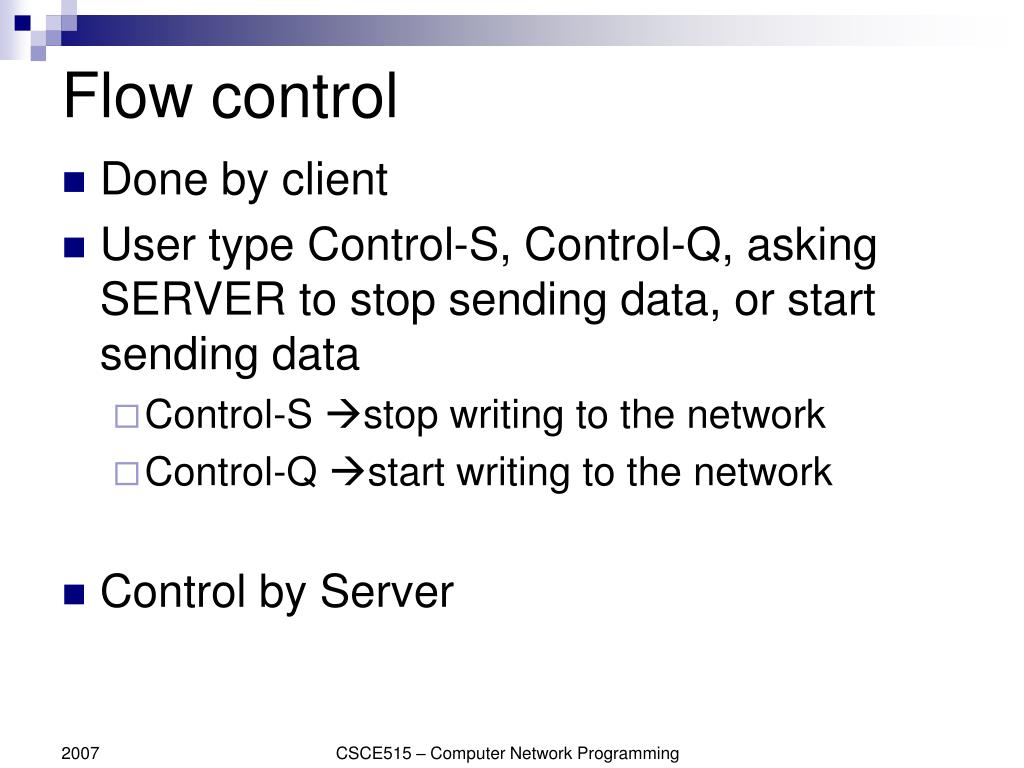 Flow control

Done by client

User type Control-S, Control-Q, asking SERVER to stop sending data, or start sending data

Control-S →stop writing to the network

Control-Q →start writing to the network

Control by Server

2007

CSCE515 – Computer Network Programming